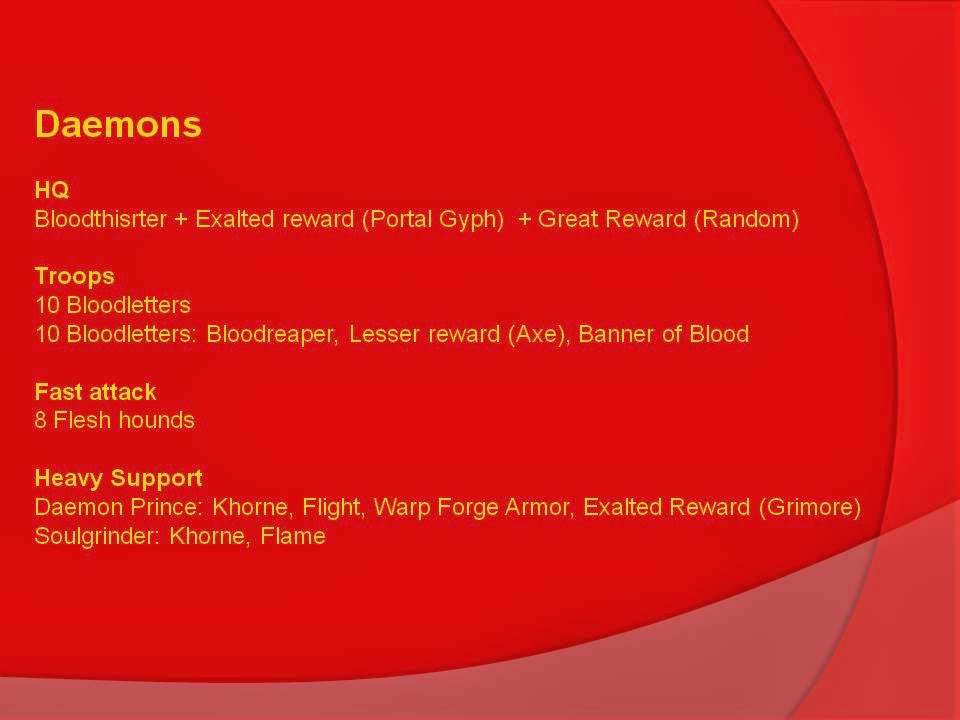 Daemons

HQ
Bloodthisrter + Exalted reward (Portal Gyph) + Great Reward (Random)

Troops
10 Bloodletters
10 Bloodletters: Bloodreaper, Lesser reward (Axe), Banner of Blood

Fast attack
8 Flesh hounds

Heavy Support
Daemon Prince: Khorne, Flight, Warp Forge Armor, Exalted Reward (Grimore)
Soulgrinder: Khorne, Flame